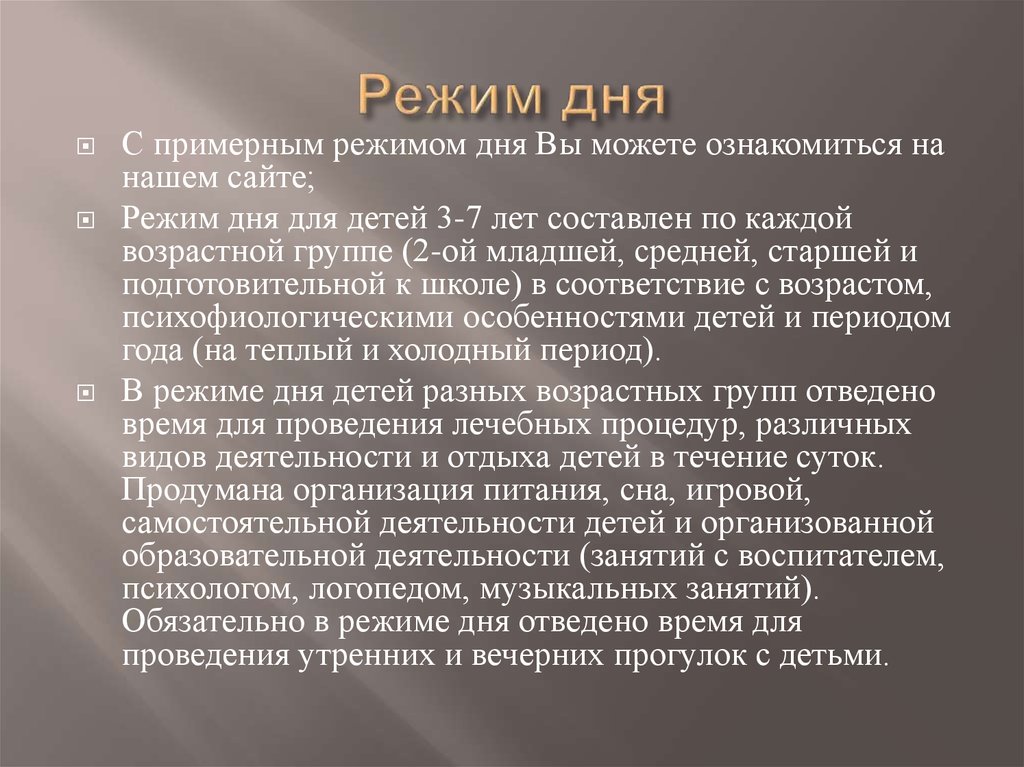 Режим дня

С примерным режимом дня Вы можете ознакомиться на нашем сайте;

Режим дня для детей 3-7 лет составлен по каждой возрастной группе (2-ой младшей, средней, старшей и подготовительной к школе) в соответствие с возрастом, психофиологическими особенностями детей и периодом года (на теплый и холодный период).

В режиме дня детей разных возрастных групп отведено время для проведения лечебных процедур, различных видов деятельности и отдыха детей в течение суток. Продумана организация питания, сна, игровой, самостоятельной деятельности детей и организованной образовательной деятельности (занятий с воспитателем, психологом, логопедом, музыкальных занятий). Обязательно в режиме дня отведено время для проведения утренних и вечерних прогулок с детьми.